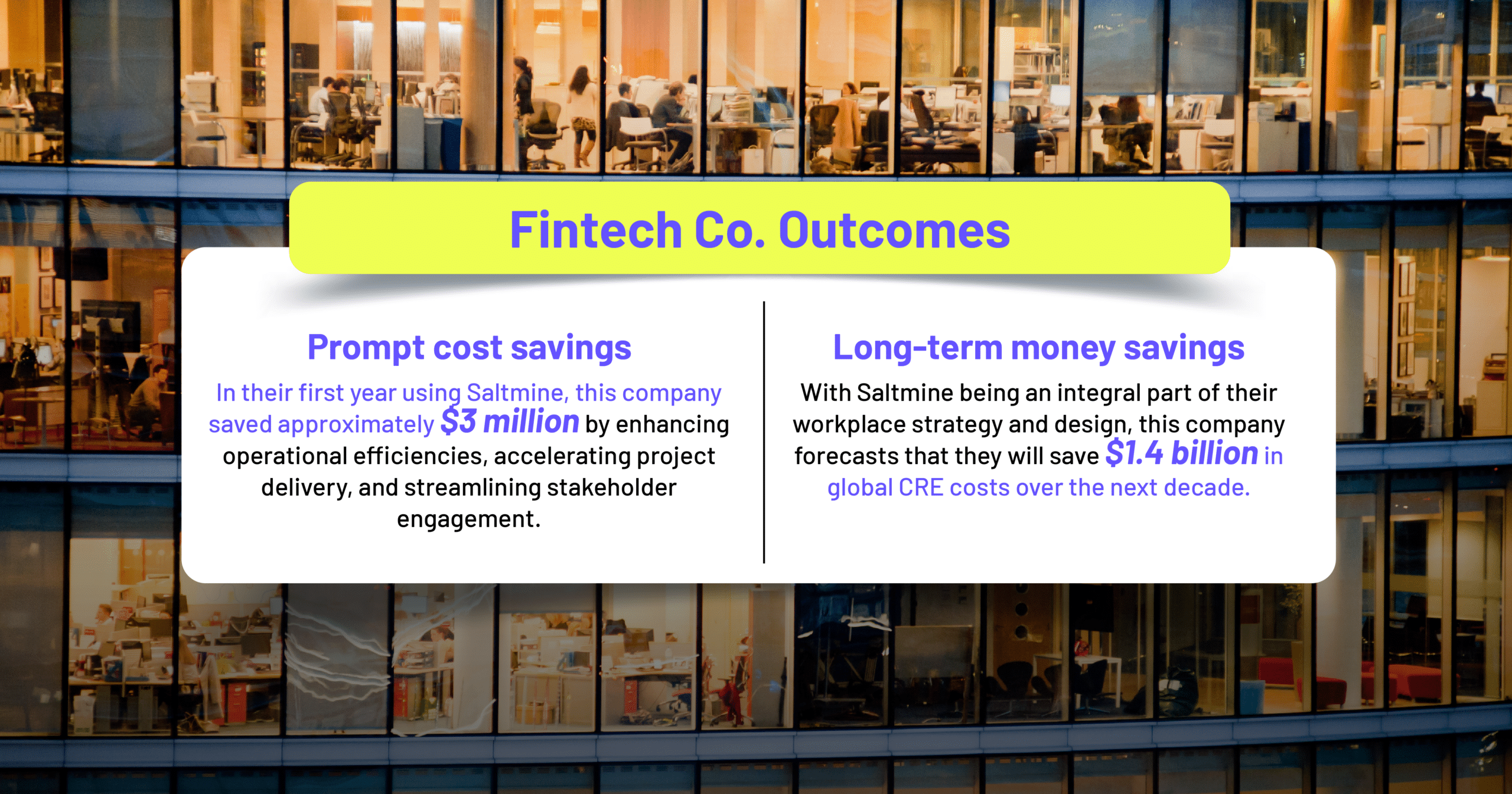 Fintech Co. Outcomes

Prompt cost savings

In their first year using Saltmine, this company saved approximately $3 million by enhancing operational efficiencies, accelerating project delivery, and streamlining stakeholder engagement.

Long-term money savings

With Saltmine being an integral part of their workplace strategy and design, this company forecasts that they will save $1.4 billion in global CRE costs over the next decade.